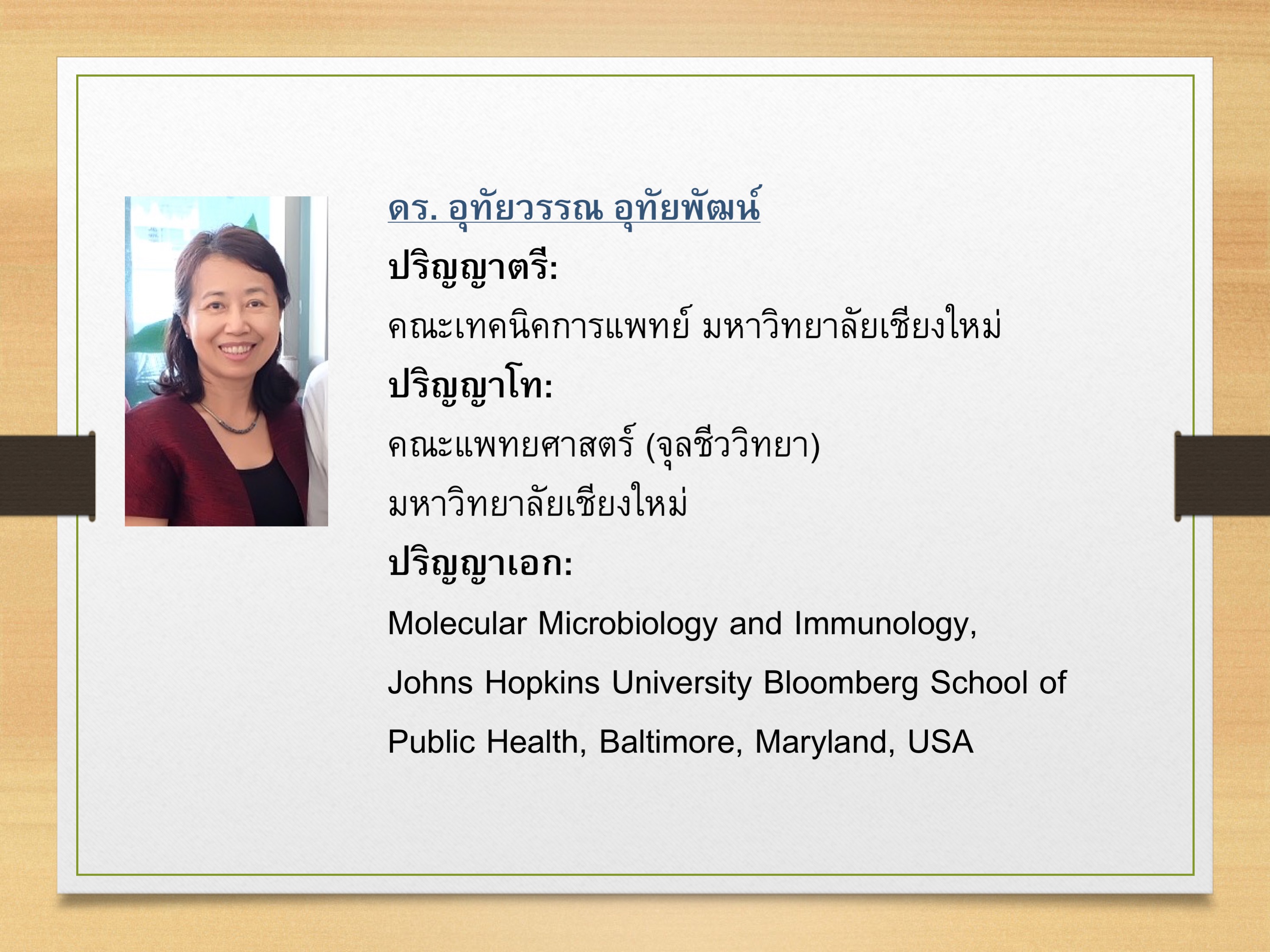 ดร. อุทัยวรรณ อุทัยพัฒน์

ปริญญาตรี:

คณะเทคนิคการแพทย์ มหาวิทยาลัยเชียงใหม่

ปริญญาโท:

คณะแพทยศาสตร์ (จุลชีววิทยา)
มหาวิทยาลัยเชียงใหม่

ปริญญาเอก:

Molecular Microbiology and Immunology,
Johns Hopkins University Bloomberg School of
Public Health, Baltimore, Maryland, USA